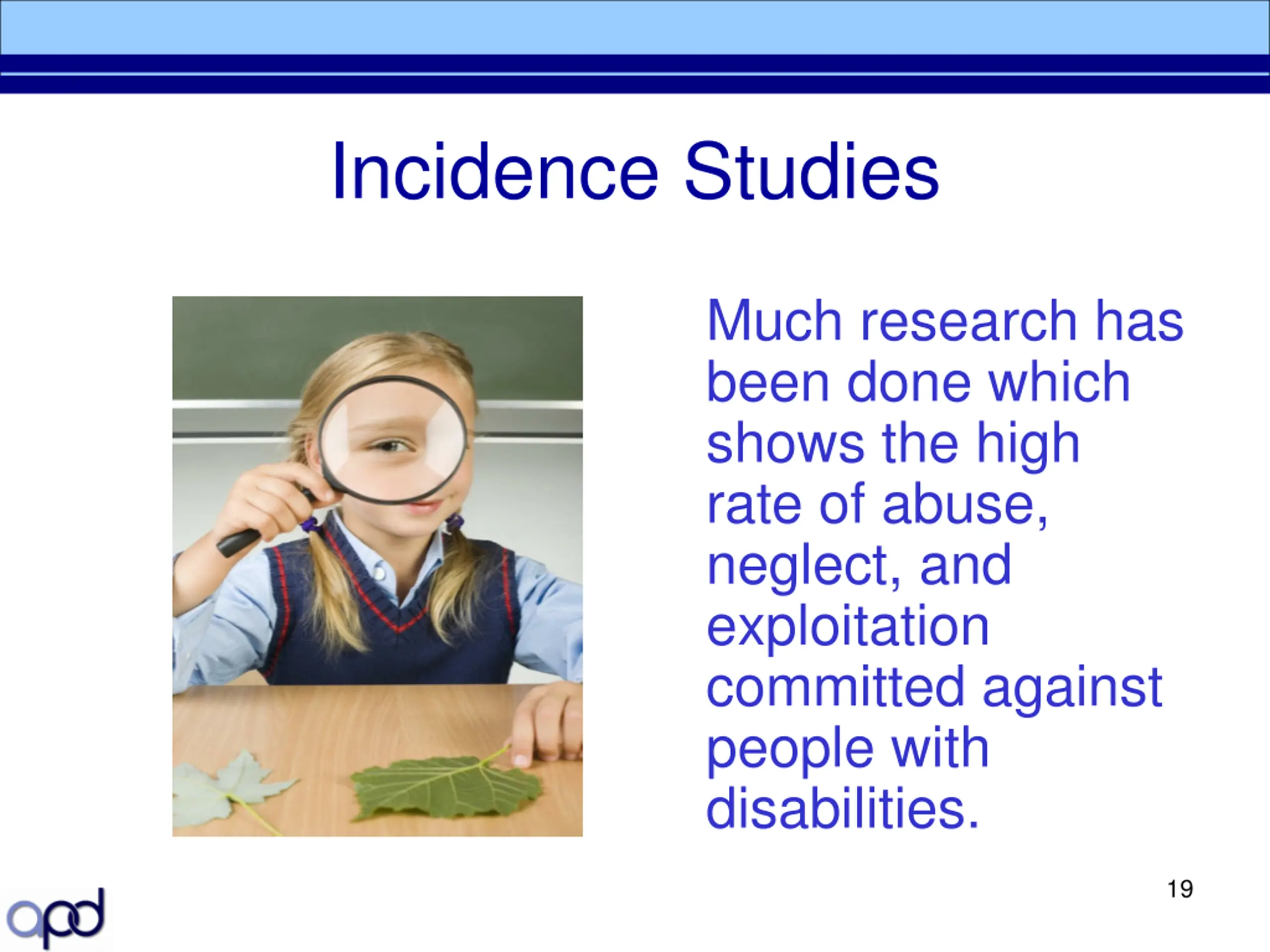 Incidence Studies

Much research has been done which shows the high rate of abuse, neglect, and exploitation committed against people with disabilities.

19

apd